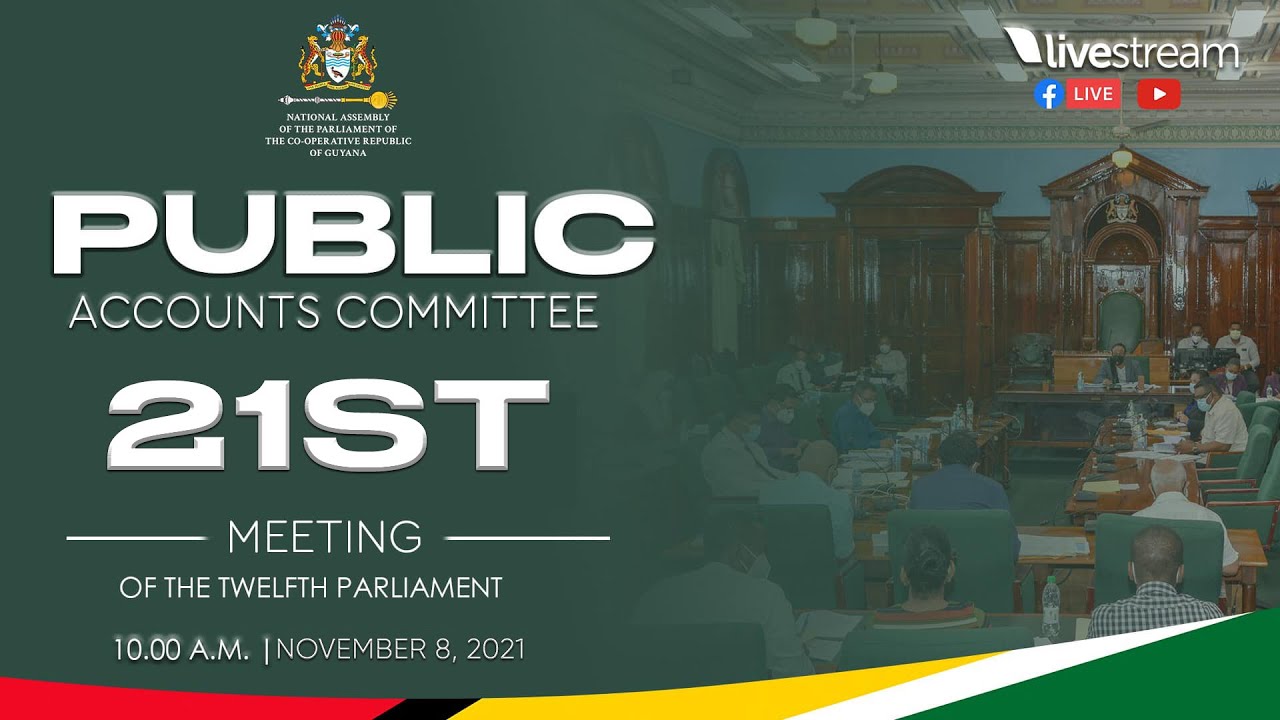 NATIONAL ASSEMBLY OF THE PARLIAMENT OF THE CO-OPERATIVE REPUBLIC OF GUYANA

livestream

LIVE

PUBLIC
ACCOUNTS COMMITTEE

21ST

MEETING

OF THE TWELFTH PARLIAMENT

10.00 A.M. | NOVEMBER 8, 2021